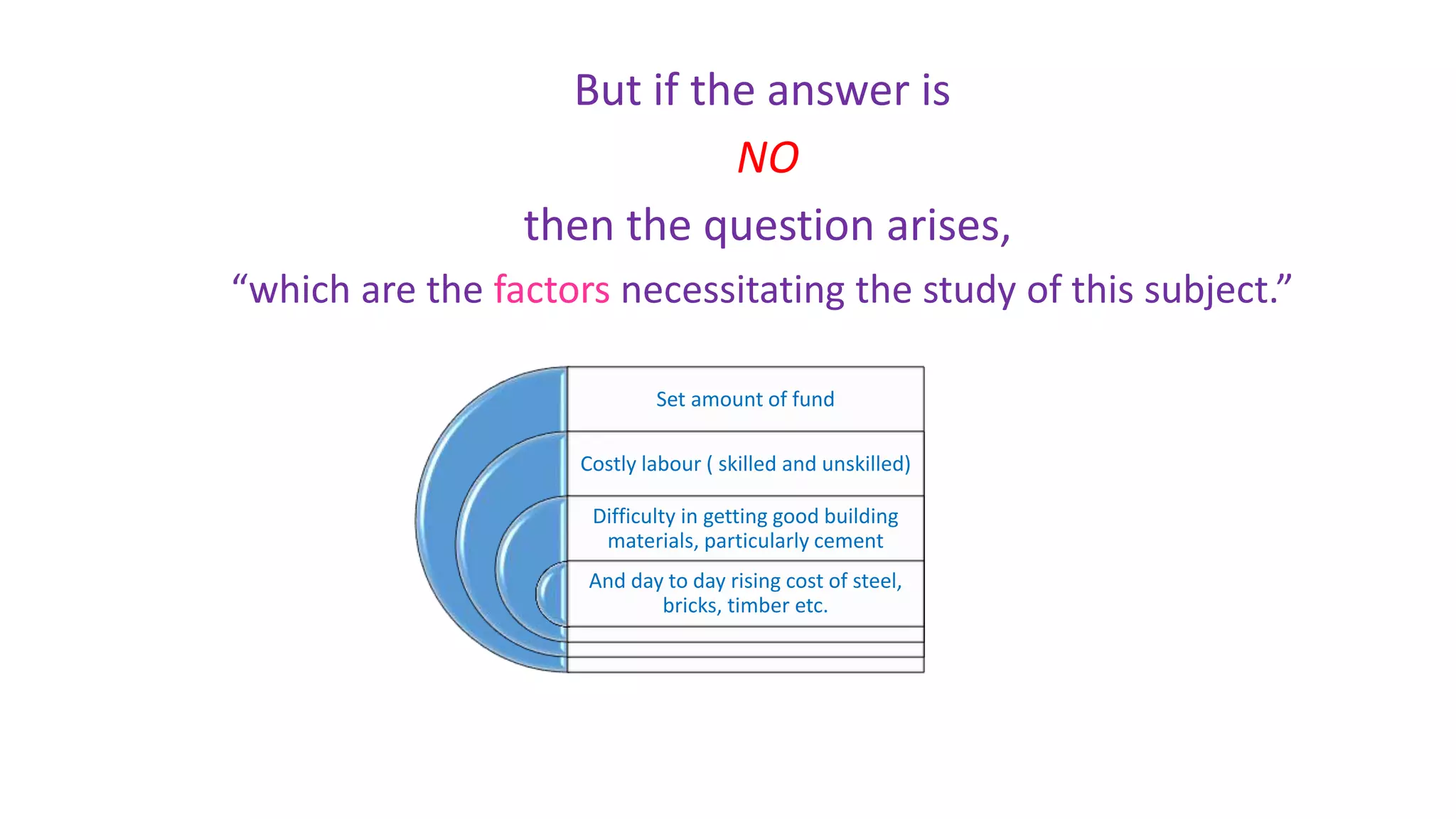 But if the answer is

NO

then the question arises,

“which are the factors necessitating the study of this subject.”

Set amount of fund

Costly labour ( skilled and unskilled)

Difficulty in getting good building materials, particularly cement

And day to day rising cost of steel, bricks, timber etc.